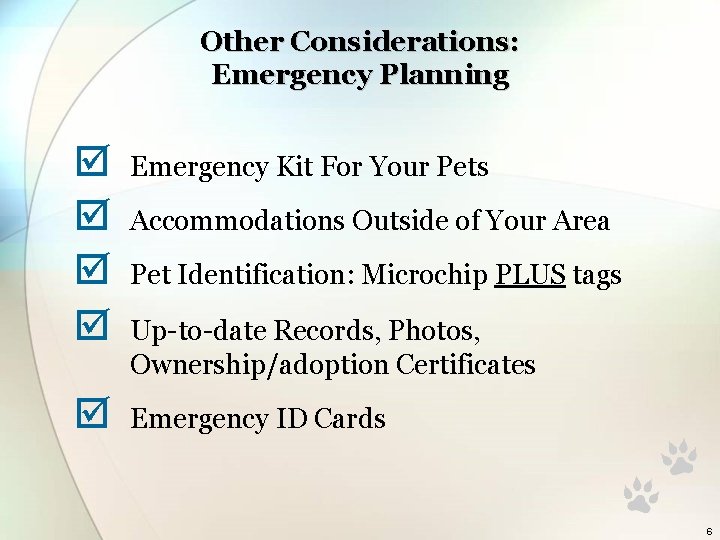 Other Considerations:
Emergency Planning

☑ Emergency Kit For Your Pets

☑ Accommodations Outside of Your Area

☑ Pet Identification: Microchip PLUS tags

☑ Up-to-date Records, Photos, Ownership/adoption Certificates

☑ Emergency ID Cards

6